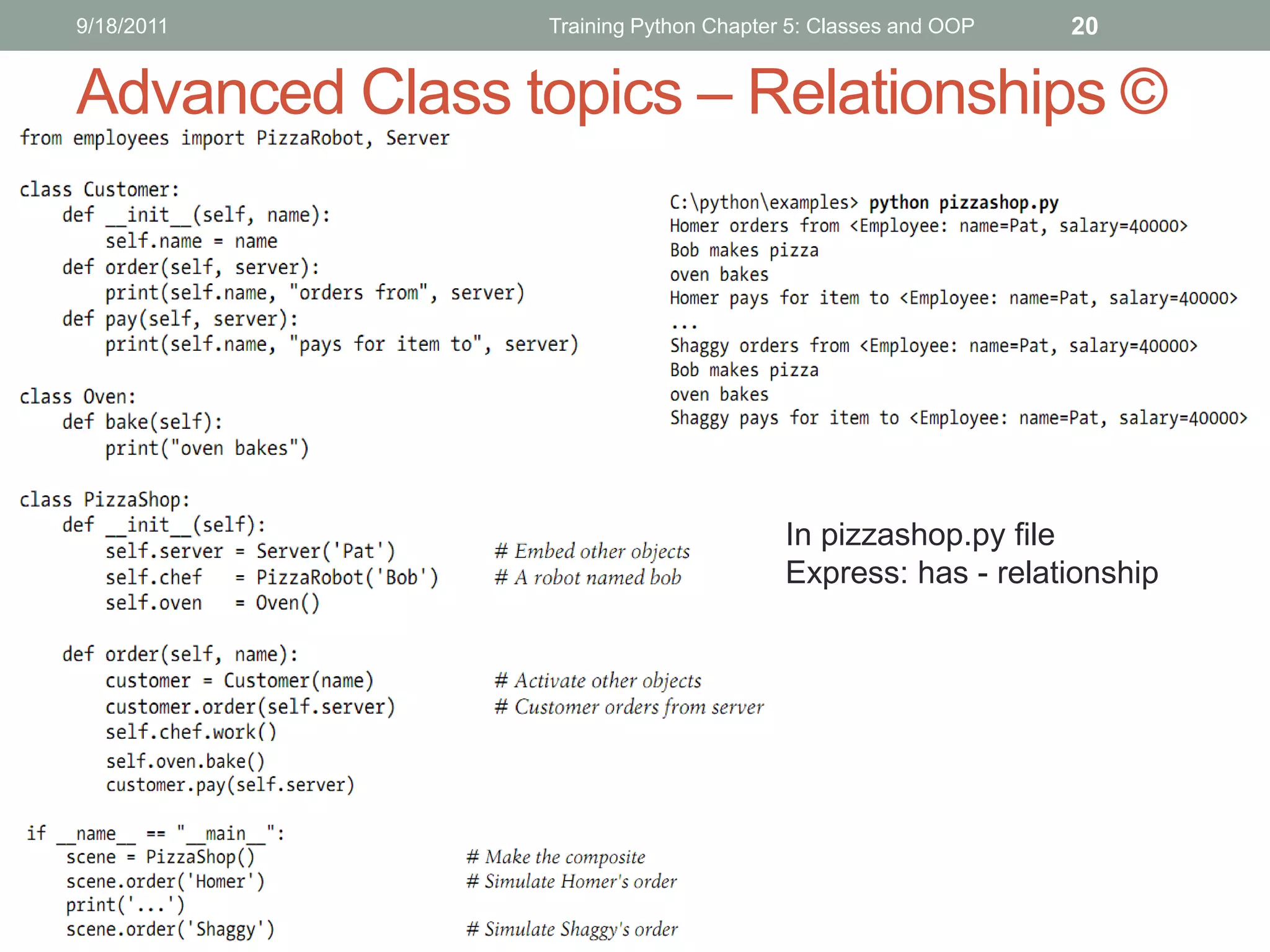 9/18/2011 Training Python Chapter 5: Classes and OOP 20

Advanced Class topics – Relationships ©

from employees import PizzaRobot, Server

class Customer:
    def __init__(self, name):
        self.name = name
    def order(self, server):
        print(self.name, "orders from", server)
    def pay(self, server):
        print(self.name, "pays for item to", server)

class Oven:
    def bake(self):
        print("oven bakes")

class PizzaShop:
    def __init__(self):
        self.server = Server('Pat')        # Embed other objects
        self.chef   = PizzaRobot('Bob')    # A robot named bob
        self.oven   = Oven()

    def order(self, name):
        customer = Customer(name)          # Activate other objects
        customer.order(self.server)        # Customer orders from server
        self.chef.work()
        self.oven.bake()
        customer.pay(self.server)

if __name__ == "__main__":
    scene = PizzaShop()                    # Make the composite
    scene.order('Homer')                   # Simulate Homer's order
    print('...')
    scene.order('Shaggy')                  # Simulate Shaggy's order

C:\python\examples> python pizzashop.py
Homer orders from <Employee: name=Pat, salary=40000>
Bob makes pizza
oven bakes
Homer pays for item to <Employee: name=Pat, salary=40000>
...
Shaggy orders from <Employee: name=Pat, salary=40000>
Bob makes pizza
oven bakes
Shaggy pays for item to <Employee: name=Pat, salary=40000>

In pizzashop.py file
Express: has - relationship